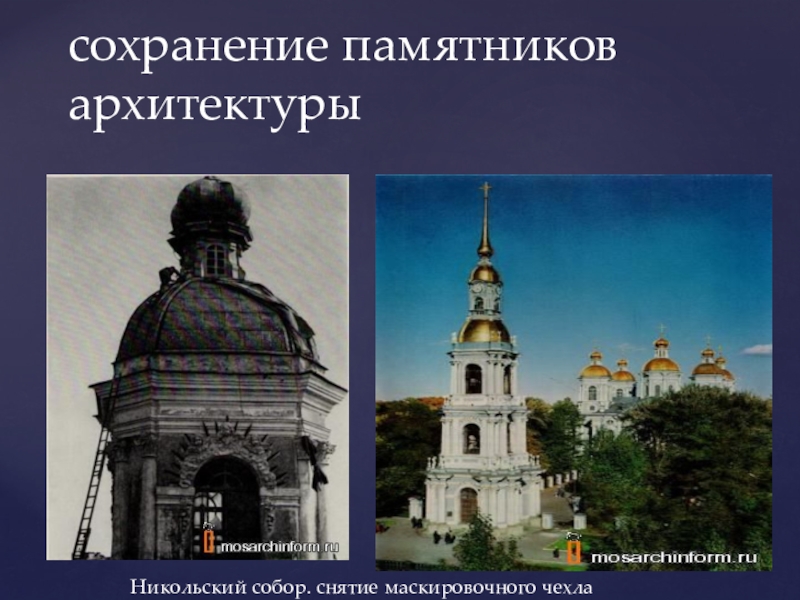 сохранение памятников архитектуры

mosarchinform.ru

mosarchinform.ru

Никольский собор. снятие маскировочного чехла